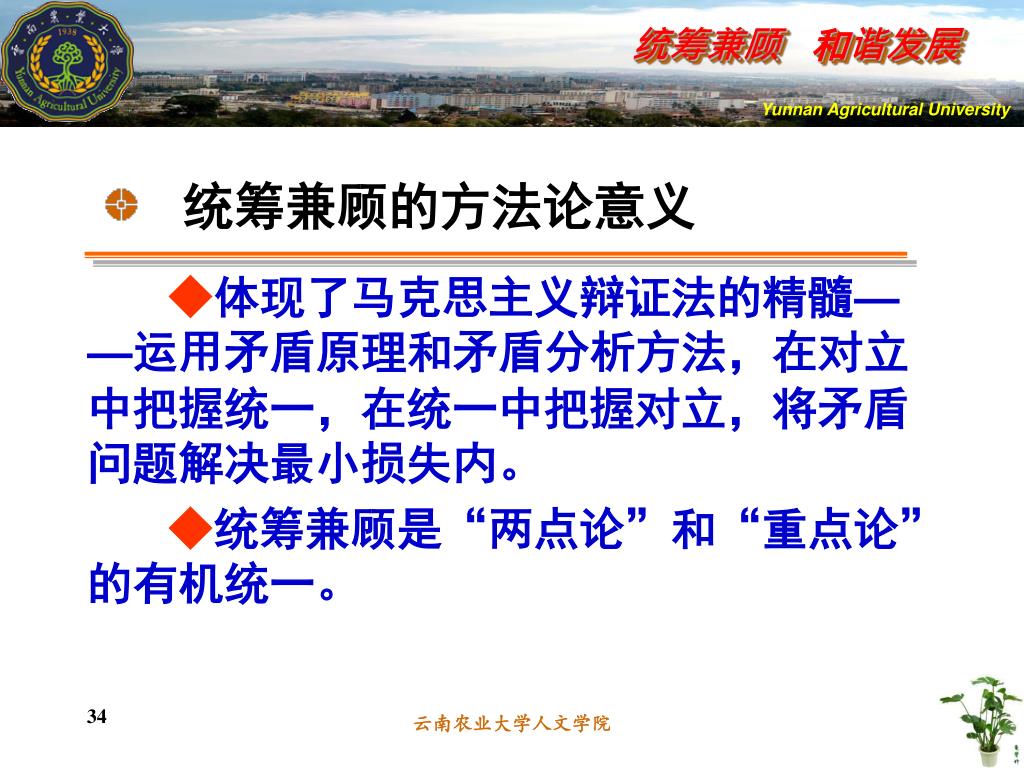 云南农业大学 1938 Yunnan Agricultural University

统筹兼顾 和谐发展

Yunnan Agricultural University

统筹兼顾的方法论意义

◆体现了马克思主义辩证法的精髓——运用矛盾原理和矛盾分析方法，在对立中把握统一，在统一中把握对立，将矛盾问题解决最小损失内。

◆统筹兼顾是“两点论”和“重点论”的有机统一。

34

云南农业大学人文学院